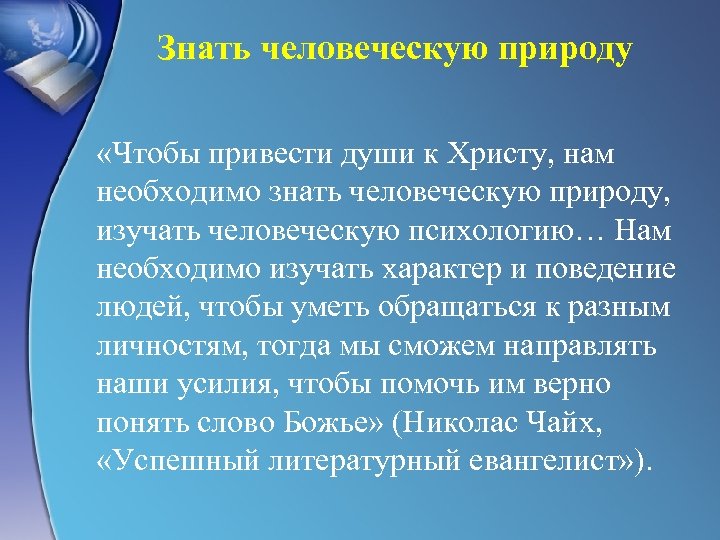 Знать человеческую природу

«Чтобы привести души к Христу, нам необходимо знать человеческую природу, изучать человеческую психологию… Нам необходимо изучать характер и поведение людей, чтобы уметь обращаться к разным личностям, тогда мы сможем направлять наши усилия, чтобы помочь им верно понять слово Божье» (Николас Чайх, «Успешный литературный евангелист»).